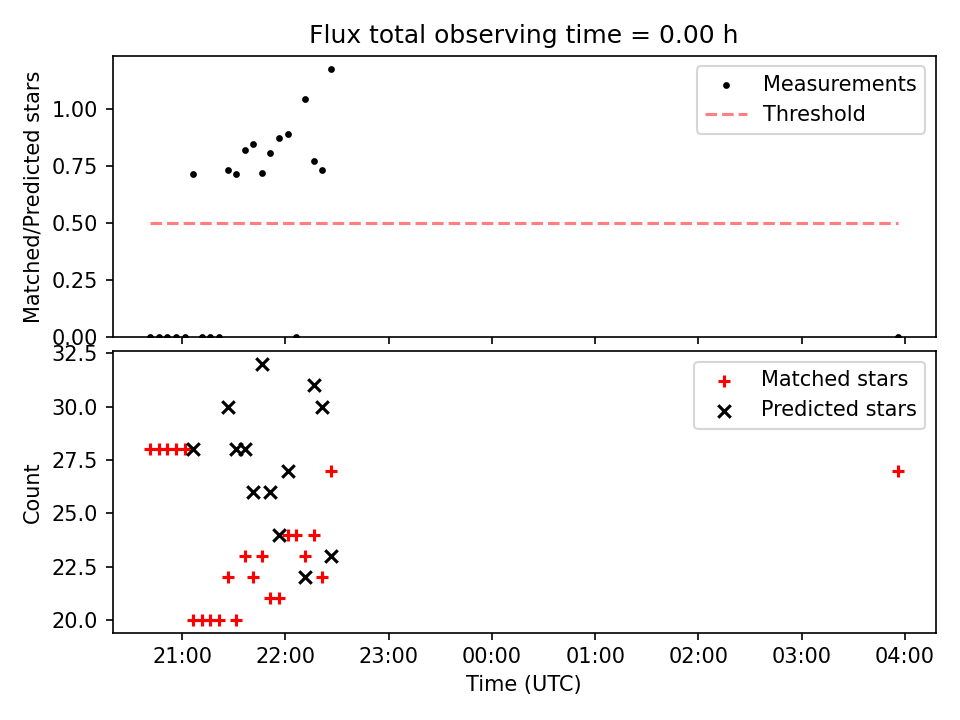 Flux total observing time = 0.00 h

Matched/Predicted stars

1.00
0.75
0.50
0.25
0.00

Measurements
Threshold

Count

32.5
30.0
27.5
25.0
22.5
20.0

Matched stars
Predicted stars

21:00
22:00
23:00
00:00
01:00
02:00
03:00
04:00

Time (UTC)